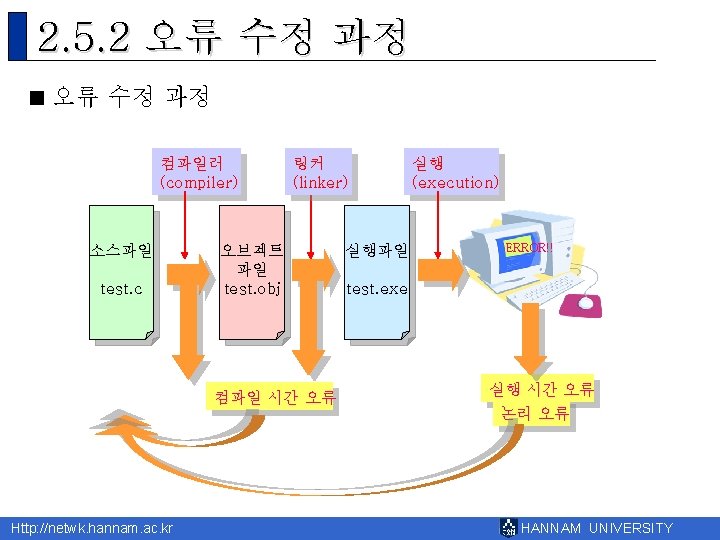 2.5.2 오류 수정 과정

■ 오류 수정 과정

컴파일러
(compiler)

링커
(linker)

실행
(execution)

소스파일
test.c

오브젝트
파일
test.obj

실행파일
test.exe

ERROR!!

컴파일 시간 오류

실행 시간 오류
논리 오류

Http://netwk.hannam.ac.kr

HANNAM UNIVERSITY